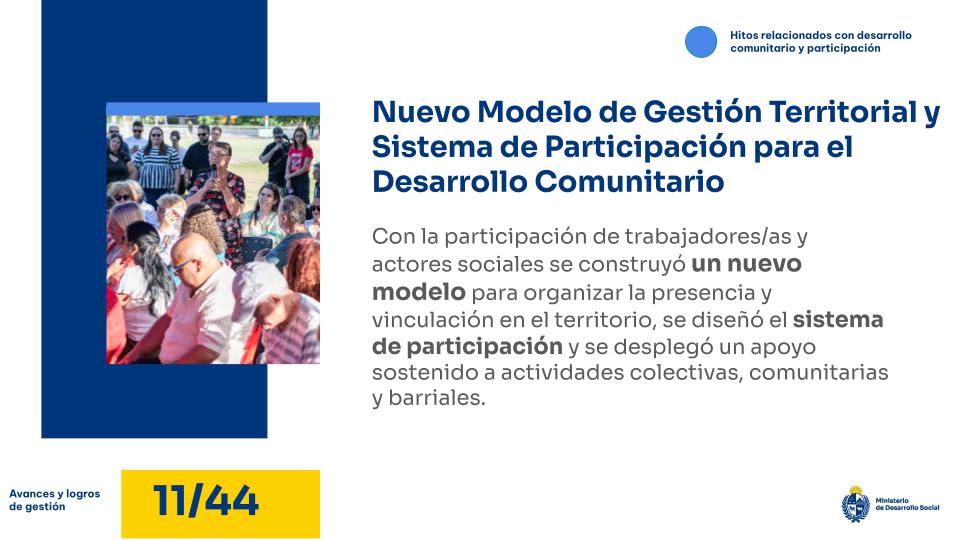 Hitos relacionados con desarrollo comunitario y participación

Nuevo Modelo de Gestión Territorial y Sistema de Participación para el Desarrollo Comunitario

Con la participación de trabajadores/as y actores sociales se construyó un nuevo modelo para organizar la presencia y vinculación en el territorio, se diseñó el sistema de participación y se desplegó un apoyo sostenido a actividades colectivas, comunitarias y barriales.

Avances y logros de gestión

11/44

Ministerio de Desarrollo Social